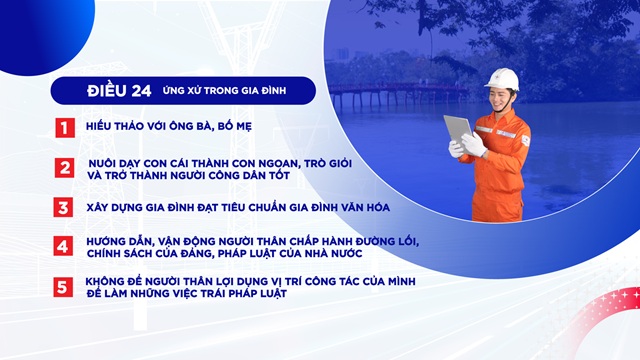 ĐIỀU 24 ỨNG XỬ TRONG GIA ĐÌNH

1 HIẾU THẢO VỚI ÔNG BÀ, BỐ MẸ

2 NUÔI DẠY CON CÁI THÀNH CON NGOAN, TRÒ GIỎI VÀ TRỞ THÀNH NGƯỜI CÔNG DÂN TỐT

3 XÂY DỰNG GIA ĐÌNH ĐẠT TIÊU CHUẨN GIA ĐÌNH VĂN HÓA

4 HƯỚNG DẪN, VẬN ĐỘNG NGƯỜI THÂN CHẤP HÀNH ĐƯỜNG LỐI, CHÍNH SÁCH CỦA ĐẢNG, PHÁP LUẬT CỦA NHÀ NƯỚC

5 KHÔNG ĐỂ NGƯỜI THÂN LỢI DỤNG VỊ TRÍ CÔNG TÁC CỦA MÌNH ĐỂ LÀM NHỮNG VIỆC TRÁI PHÁP LUẬT